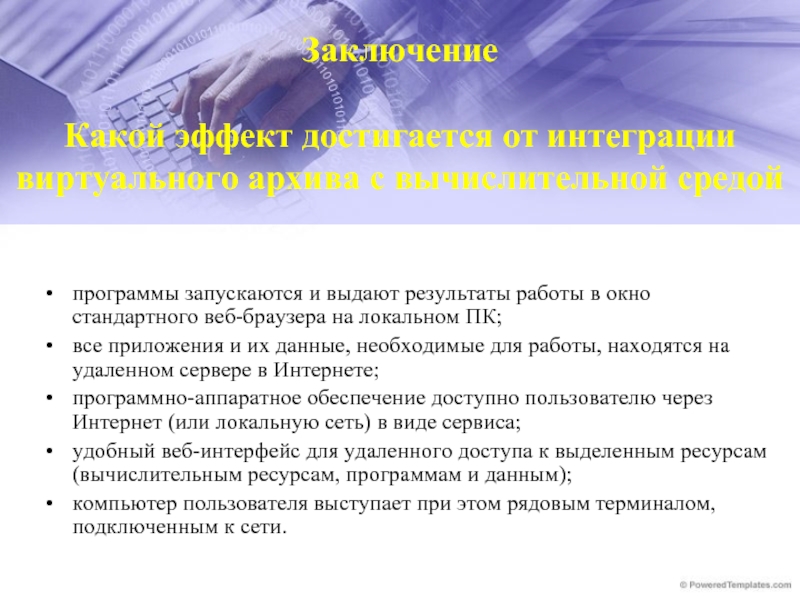 Заключение

Какой эффект достигается от интеграции виртуального архива с вычислительной средой

• программы запускаются и выдают результаты работы в окно стандартного веб-браузера на локальном ПК;
• все приложения и их данные, необходимые для работы, находятся на удаленном сервере в Интернете;
• программно-аппаратное обеспечение доступно пользователю через Интернет (или локальную сеть) в виде сервиса;
• удобный веб-интерфейс для удаленного доступа к выделенным ресурсам (вычислительным ресурсам, программам и данным);
• компьютер пользователя выступает при этом рядовым терминалом, подключенным к сети.

© PoweredTemplates.com